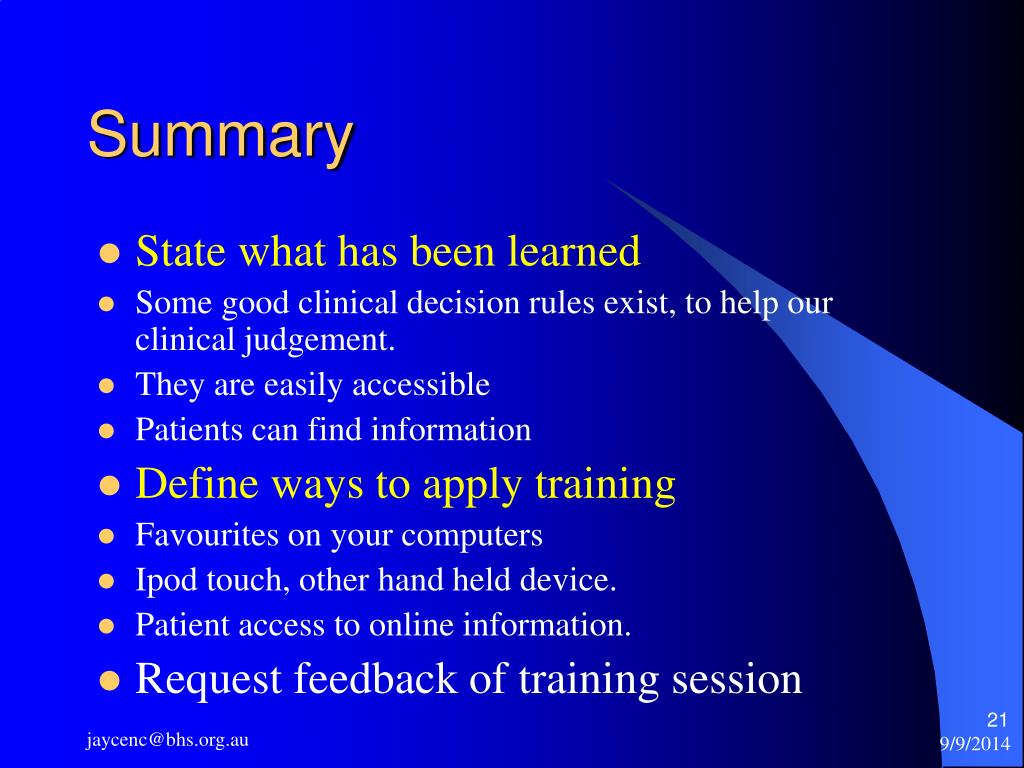 Summary

- State what has been learned
- Some good clinical decision rules exist, to help our clinical judgement.
- They are easily accessible
- Patients can find information
- Define ways to apply training
- Favourites on your computers
- Ipod touch, other hand held device.
- Patient access to online information.
- Request feedback of training session

jaycenc@bhs.org.au

21
9/9/2014